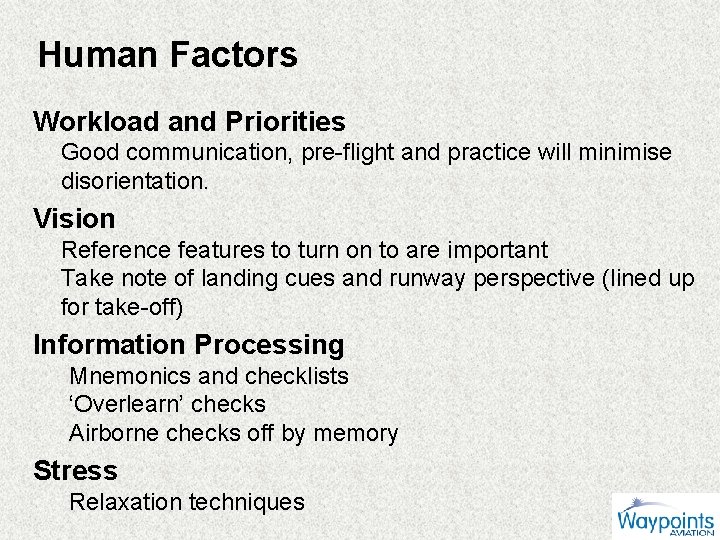 Human Factors

Workload and Priorities

Good communication, pre-flight and practice will minimise disorientation.

Vision

Reference features to turn on to are important

Take note of landing cues and runway perspective (lined up for take-off)

Information Processing

Mnemonics and checklists

‘Overlearn’ checks

Airborne checks off by memory

Stress

Relaxation techniques

Waypoints AVIATION